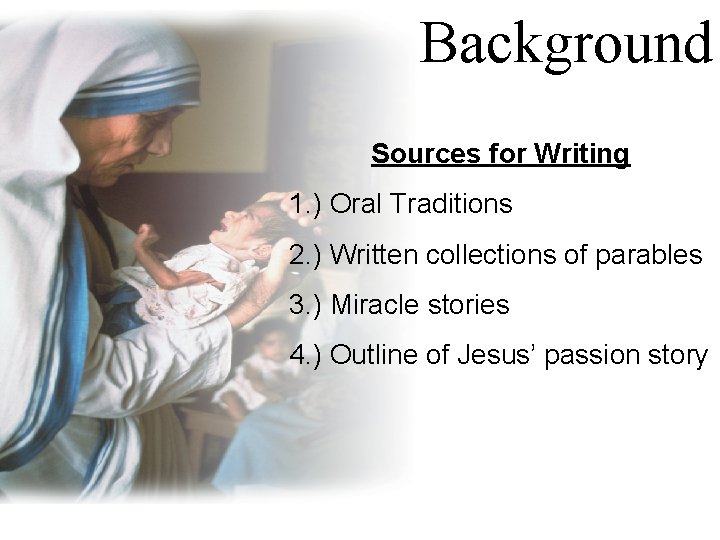 Background

Sources for Writing

1.) Oral Traditions

2.) Written collections of parables

3.) Miracle stories

4.) Outline of Jesus' passion story